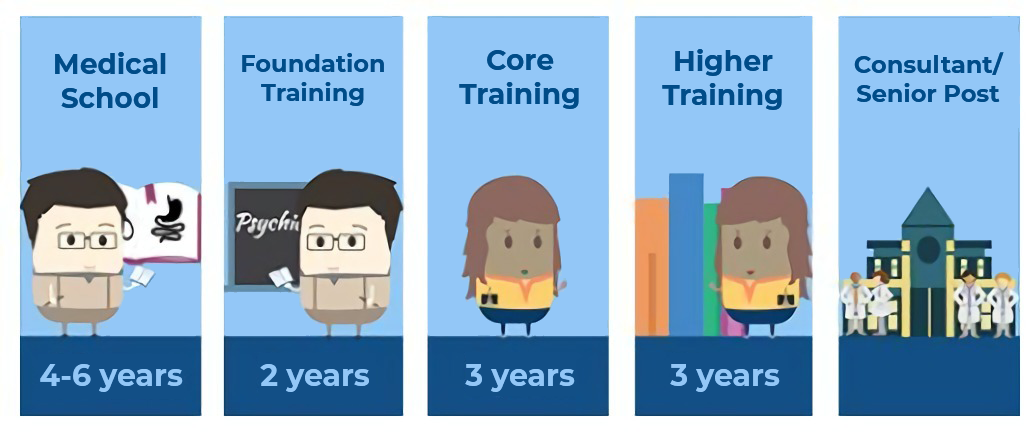 Medical School

4-6 years

Foundation Training

Psychi

2 years

Core Training

3 years

Higher Training

3 years

Consultant/ Senior Post